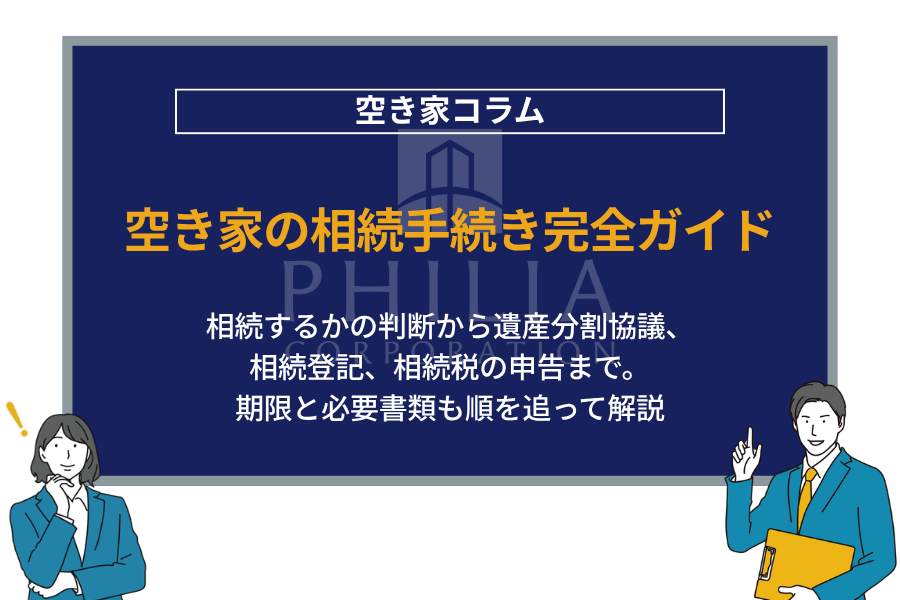 空き家コラム

空き家の相続手続き完全ガイド

相続するかの判断から遺産分割協議、
相続登記、相続税の申告まで。
期限と必要書類も順を追って解説

PHILIA
CORPORATION